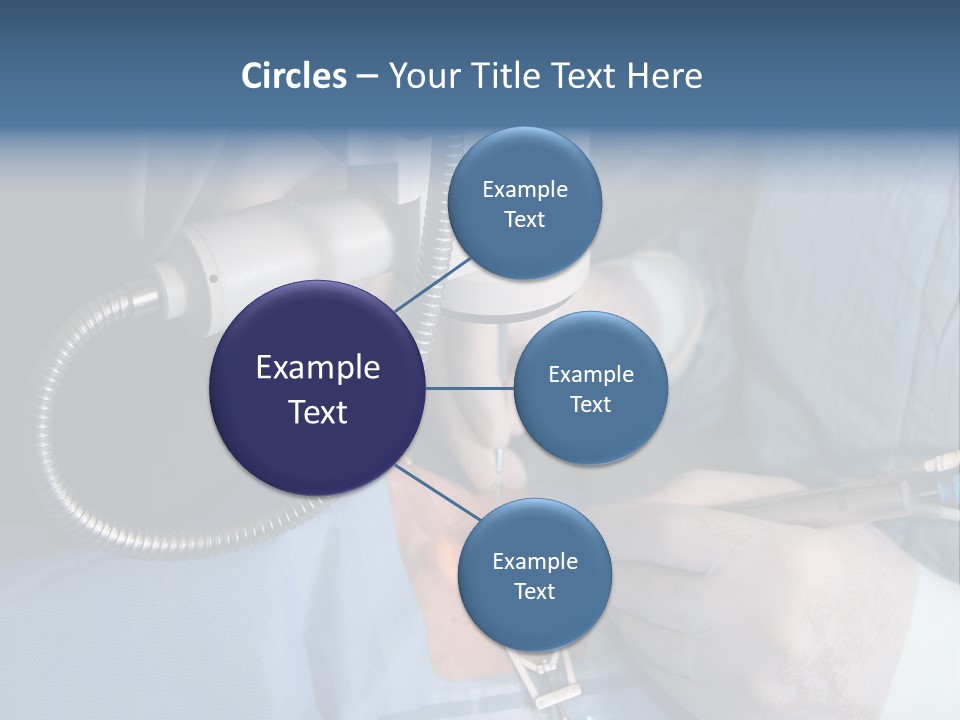 Circles – Your Title Text Here

Example Text

Example Text

Example Text

Example Text